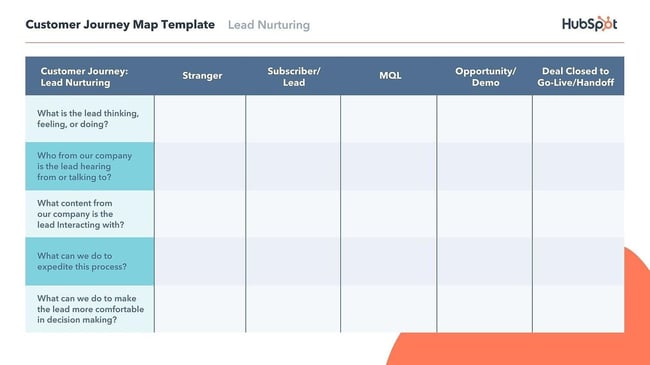 Customer Journey Map Template Lead Nurturing

HubSpot

| Customer Journey: Lead Nurturing | Stranger | Subscriber/ Lead | MQL | Opportunity/ Demo | Deal Closed to Go-Live/Handoff |
|---|---|---|---|---|---|
| What is the lead thinking, feeling, or doing? | | | | | |
| Who from our company is the lead hearing from or talking to? | | | | | |
| What content from our company is the lead Interacting with? | | | | | |
| What can we do to expedite this process? | | | | | |
| What can we do to make the lead more comfortable in decision making? | | | | | |